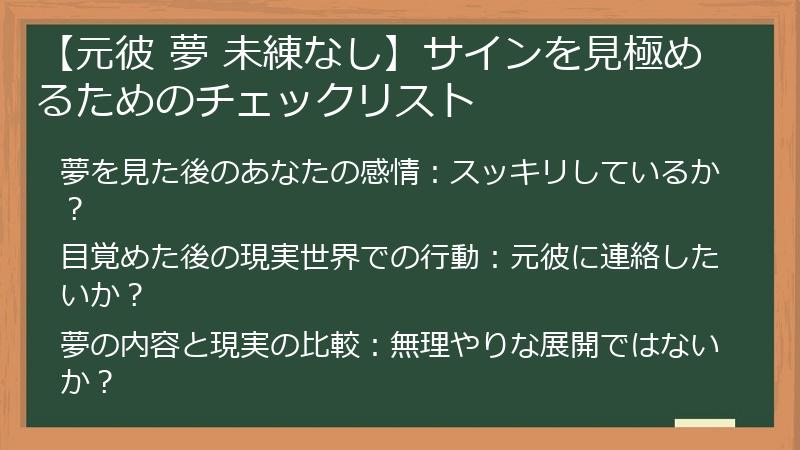 【元彼 夢 未練なし】サインを見極めるためのチェックリスト

夢を見た後のあなたの感情：スッキリしているか？

目覚めた後の現実世界での行動：元彼に連絡したいか？

夢の内容と現実の比較：無理やりな展開ではないか？